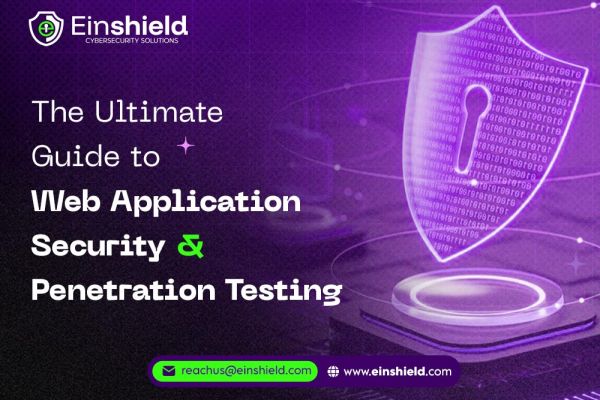 Einshield
CYBERSECURITY SOLUTIONS

The Ultimate Guide to Web Application Security & Penetration Testing

reachus@einshield.com
www.einshield.com